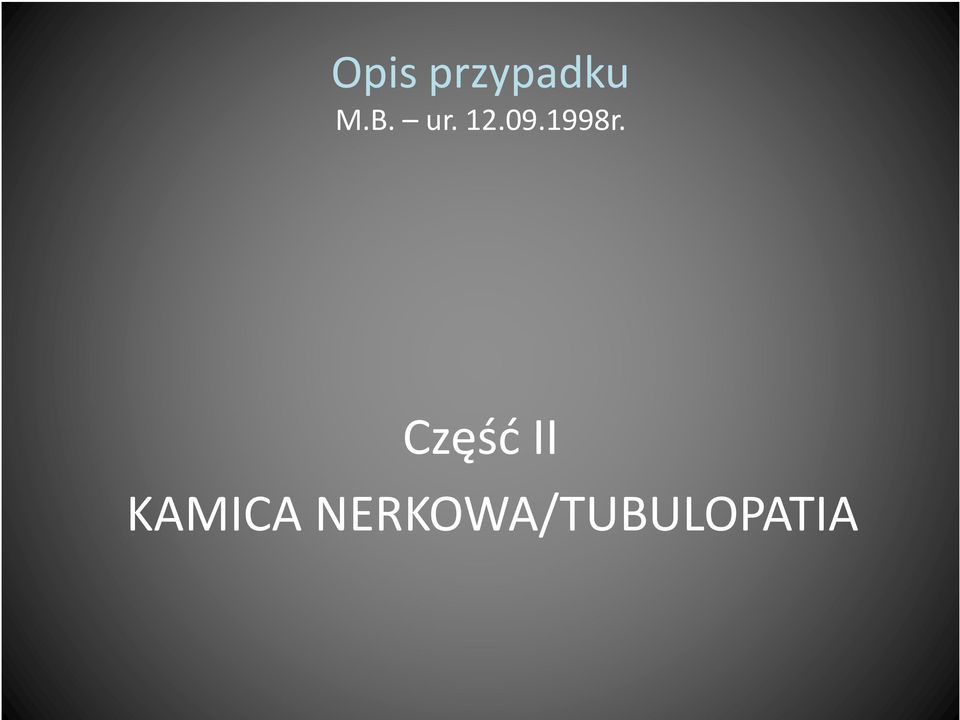 Opis przypadku
M.B. – ur. 12.09.1998r.

Część II
KAMICA NERKOWA/TUBULOPATIA